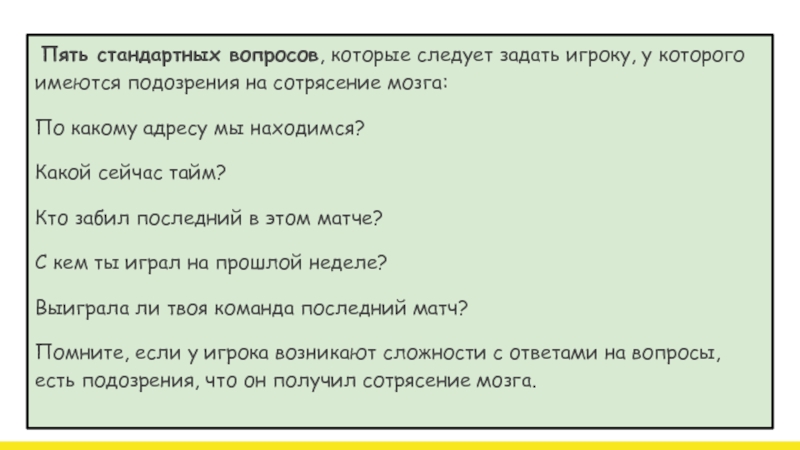 Пять стандартных вопросов, которые следует задать игроку, у которого имеются подозрения на сотрясение мозга:

По какому адресу мы находимся?

Какой сейчас тайм?

Кто забил последний в этом матче?

С кем ты играл на прошлой неделе?

Выиграла ли твоя команда последний матч?

Помните, если у игрока возникают сложности с ответами на вопросы, есть подозрения, что он получил сотрясение мозга.